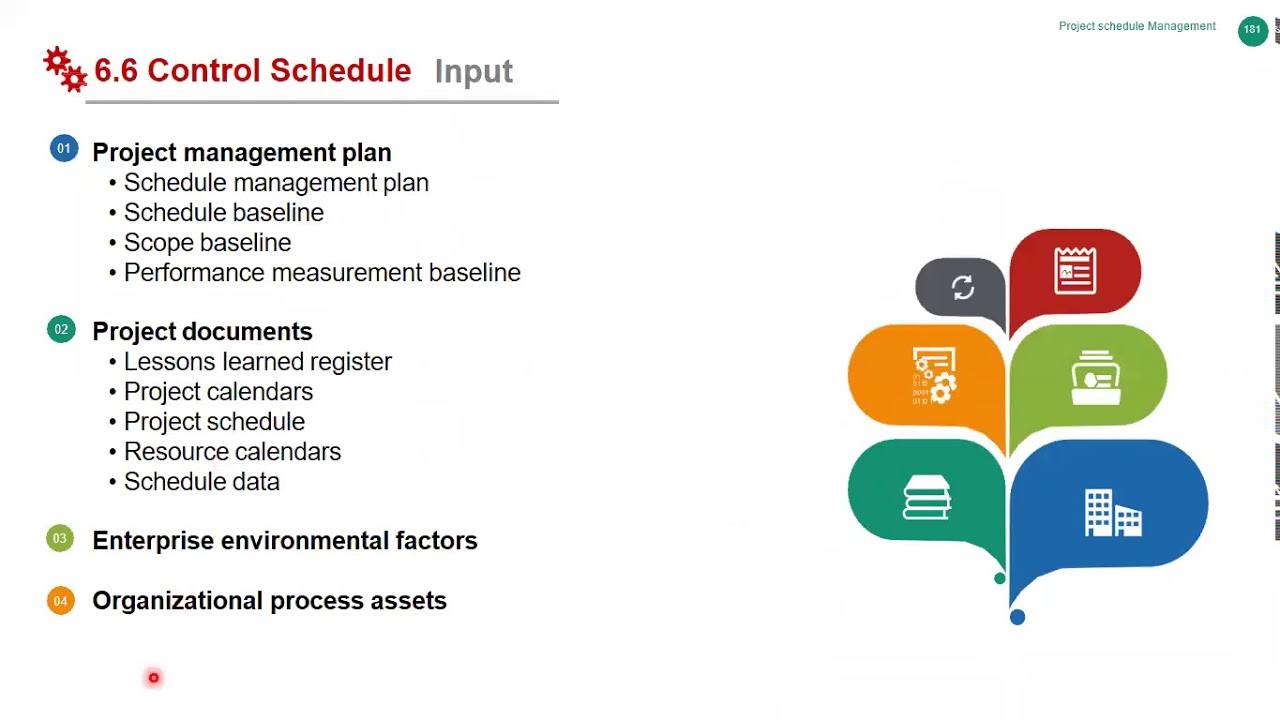 Project schedule Management 181

6.6 Control Schedule Input

01 Project management plan
• Schedule management plan
• Schedule baseline
• Scope baseline
• Performance measurement baseline

02 Project documents
• Lessons learned register
• Project calendars
• Project schedule
• Resource calendars
• Schedule data

03 Enterprise environmental factors

04 Organizational process assets